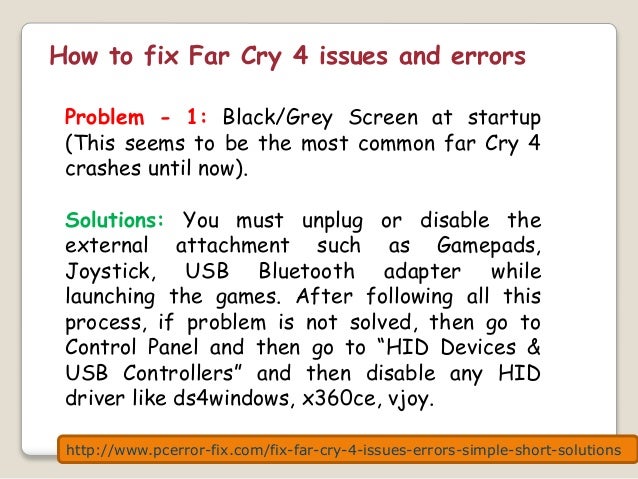 How to fix Far Cry 4 issues and errors

Problem - 1: Black/Grey Screen at startup (This seems to be the most common far Cry 4 crashes until now).

Solutions: You must unplug or disable the external attachment such as Gamepads, Joystick, USB Bluetooth adapter while launching the games. After following all this process, if problem is not solved, then go to Control Panel and then go to “HID Devices & USB Controllers” and then disable any HID driver like ds4windows, x360ce, vjoy.

http://www.pcerror-fix.com/fix-far-cry-4-issues-errors-simple-short-solutions